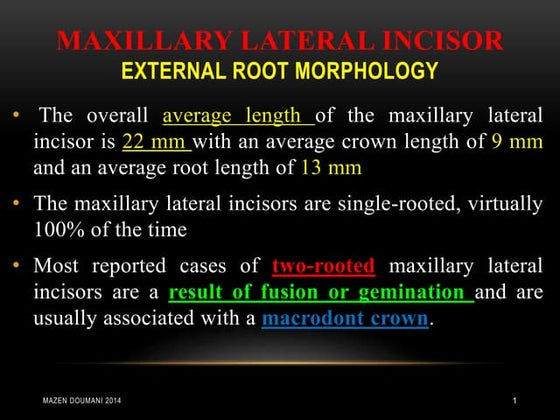 MAXILLARY LATERAL INCISOR
EXTERNAL ROOT MORPHOLOGY

• The overall average length of the maxillary lateral incisor is 22 mm with an average crown length of 9 mm and an average root length of 13 mm

• The maxillary lateral incisors are single-rooted, virtually 100% of the time

• Most reported cases of two-rooted maxillary lateral incisors are a result of fusion or gemination and are usually associated with a macrodont crown.

MAZEN DOUMANI 2014

1